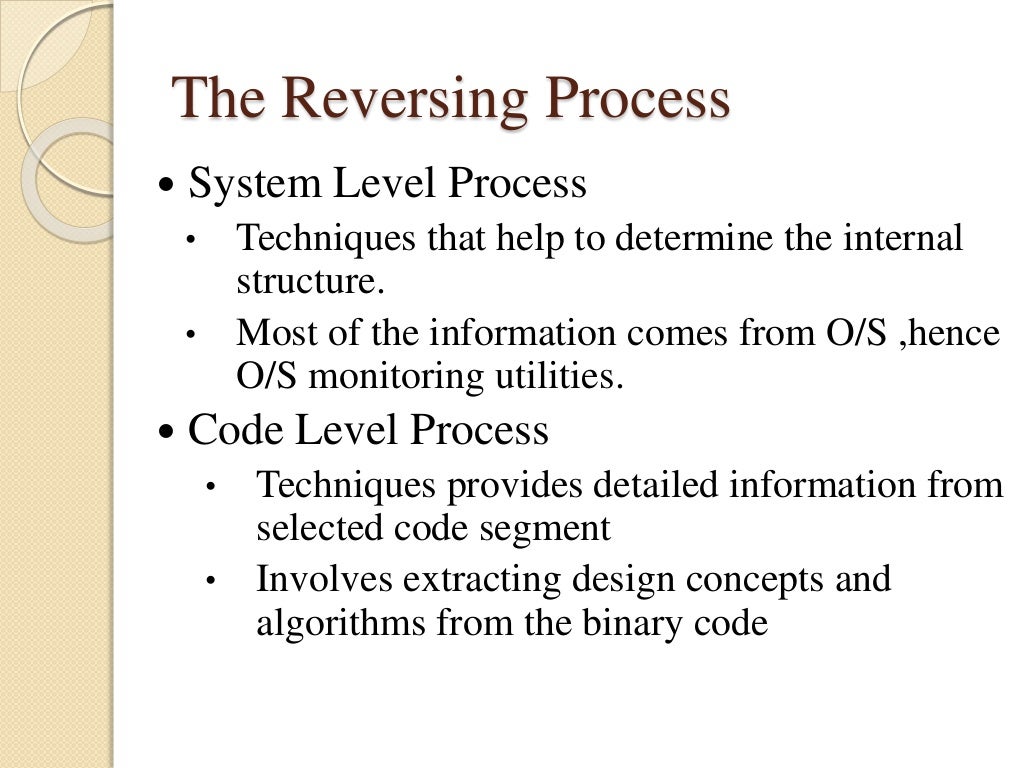 The Reversing Process

• System Level Process
  • Techniques that help to determine the internal structure.
  • Most of the information comes from O/S ,hence O/S monitoring utilities.
• Code Level Process
  • Techniques provides detailed information from selected code segment
  • Involves extracting design concepts and algorithms from the binary code